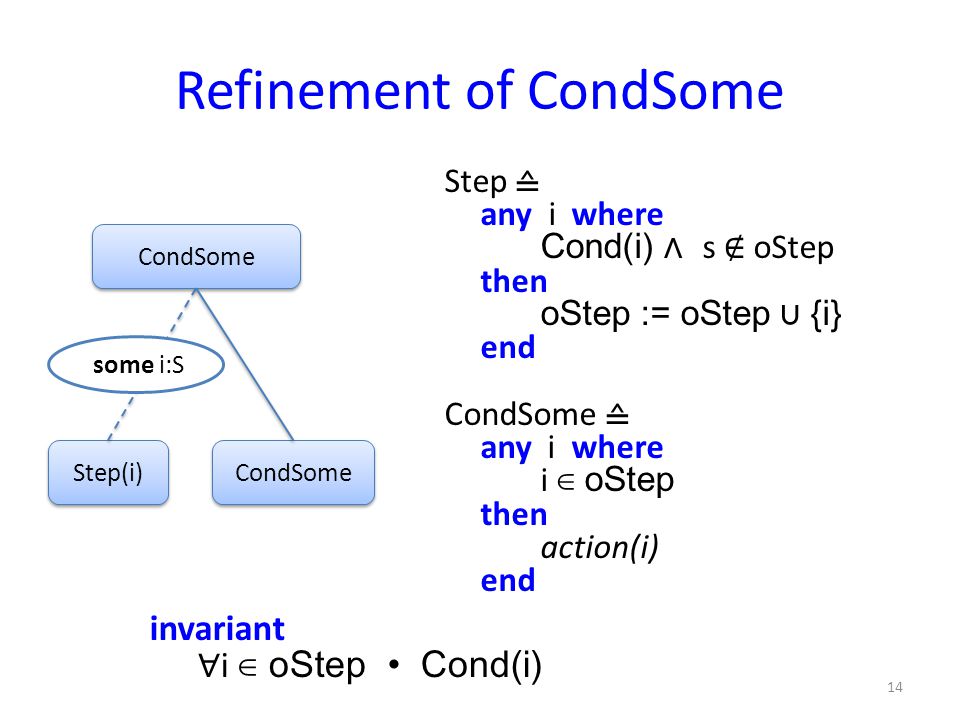 Refinement of CondSome

CondSome

some i:S

Step(i)

CondSome

Step ≙
any i where
Cond(i) ∧ s ∉ oStep
then
oStep := oStep ∪ {i}
end

CondSome ≙
any i where
i ∈ oStep
then
action(i)
end

invariant
∀i ∈ oStep • Cond(i)

14